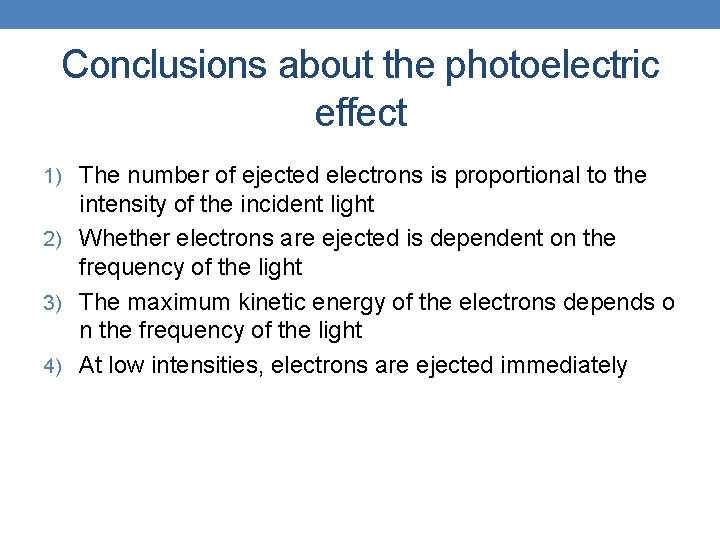 Conclusions about the photoelectric effect

1) The number of ejected electrons is proportional to the intensity of the incident light

2) Whether electrons are ejected is dependent on the frequency of the light

3) The maximum kinetic energy of the electrons depends o n the frequency of the light

4) At low intensities, electrons are ejected immediately